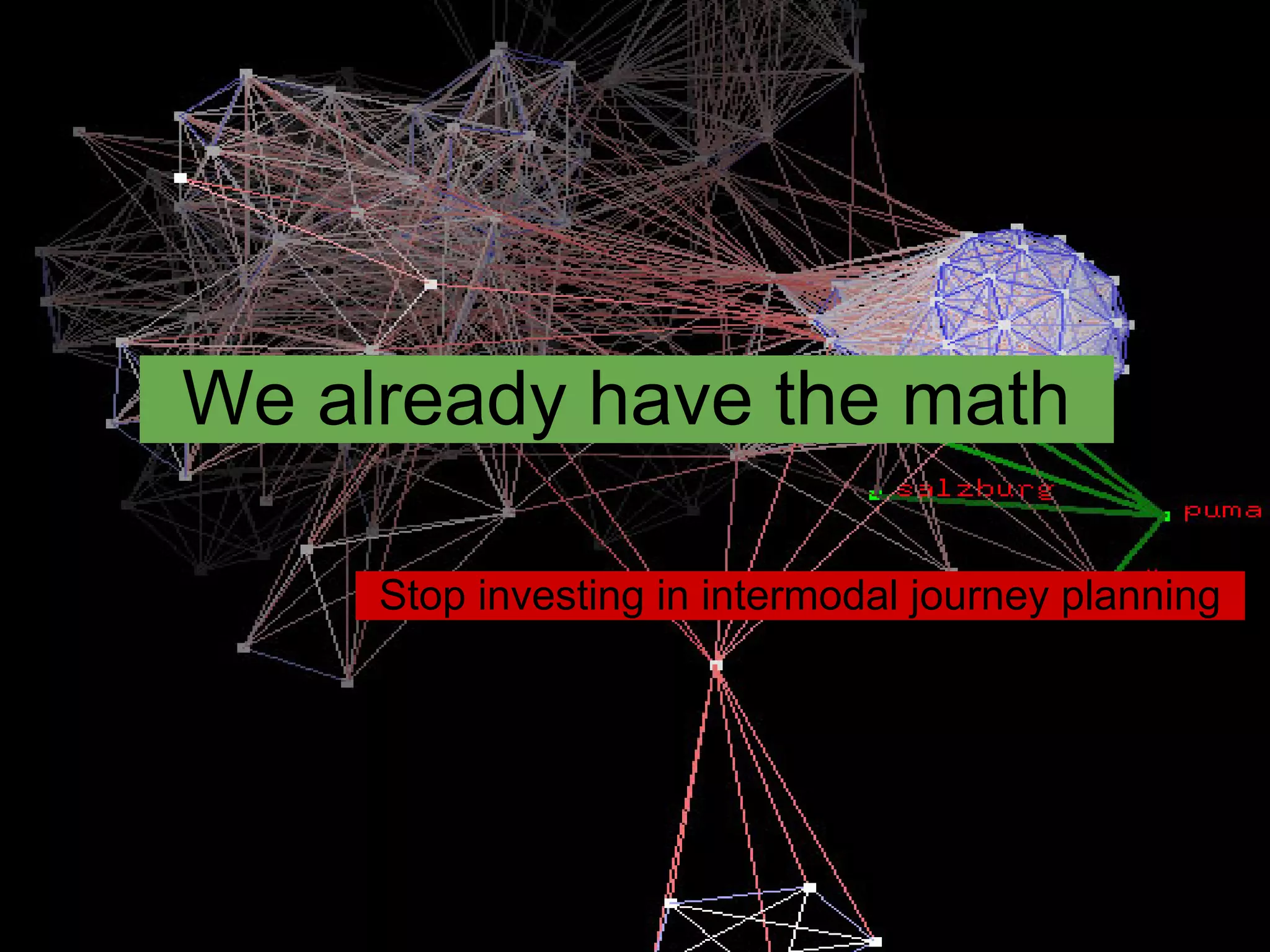 We already have the math

salzburg

puma

Stop investing in intermodal journey planning